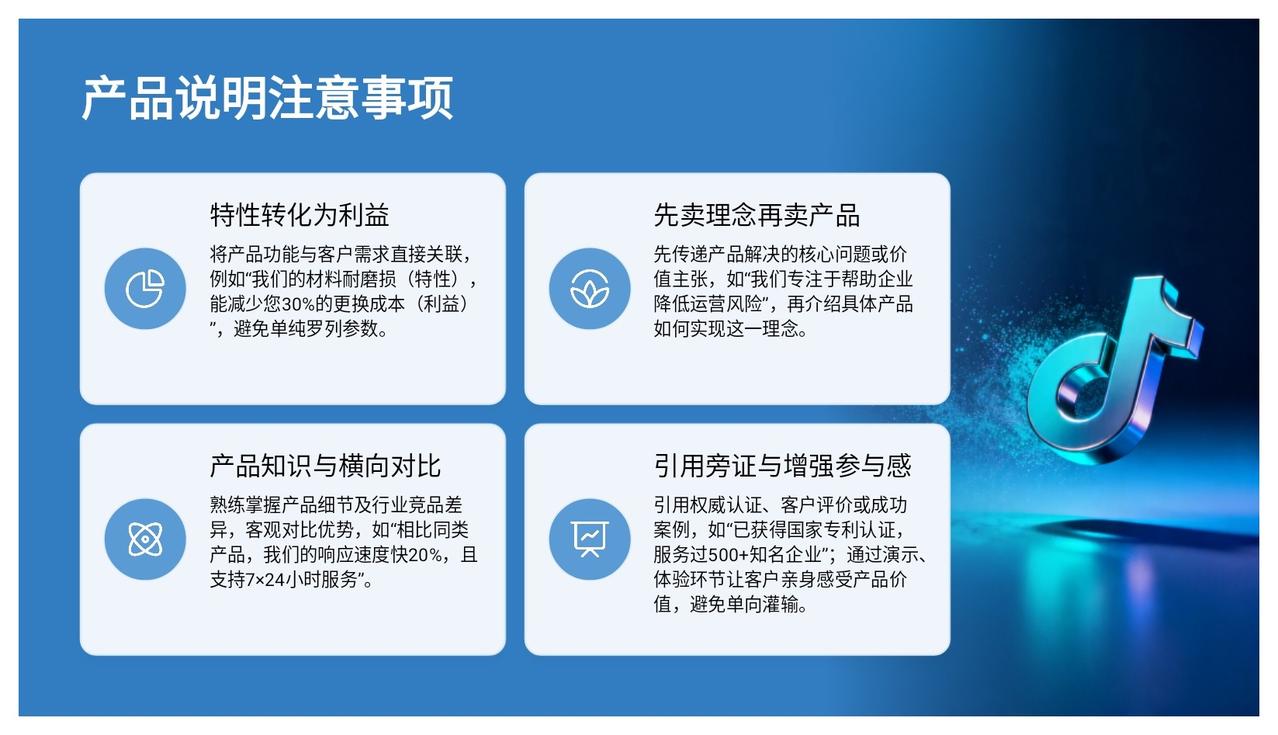 产品说明注意事项

特性转化为利益

将产品功能与客户需求直接关联，例如“我们的材料耐磨损（特性），能减少您30%的更换成本（利益）”，避免单纯罗列参数。

先卖理念再卖产品

先传递产品解决的核心问题或价值主张，如“我们专注于帮助企业降低运营风险”，再介绍具体产品如何实现这一理念。

产品知识与横向对比

熟练掌握产品细节及行业竞品差异，客观对比优势，如“相比同类产品，我们的响应速度快20%，且支持7×24小时服务”。

引用旁证与增强参与感

引用权威认证、客户评价或成功案例，如“已获得国家专利认证，服务过500+知名企业”；通过演示、体验环节让客户亲身感受产品价值，避免单向灌输。